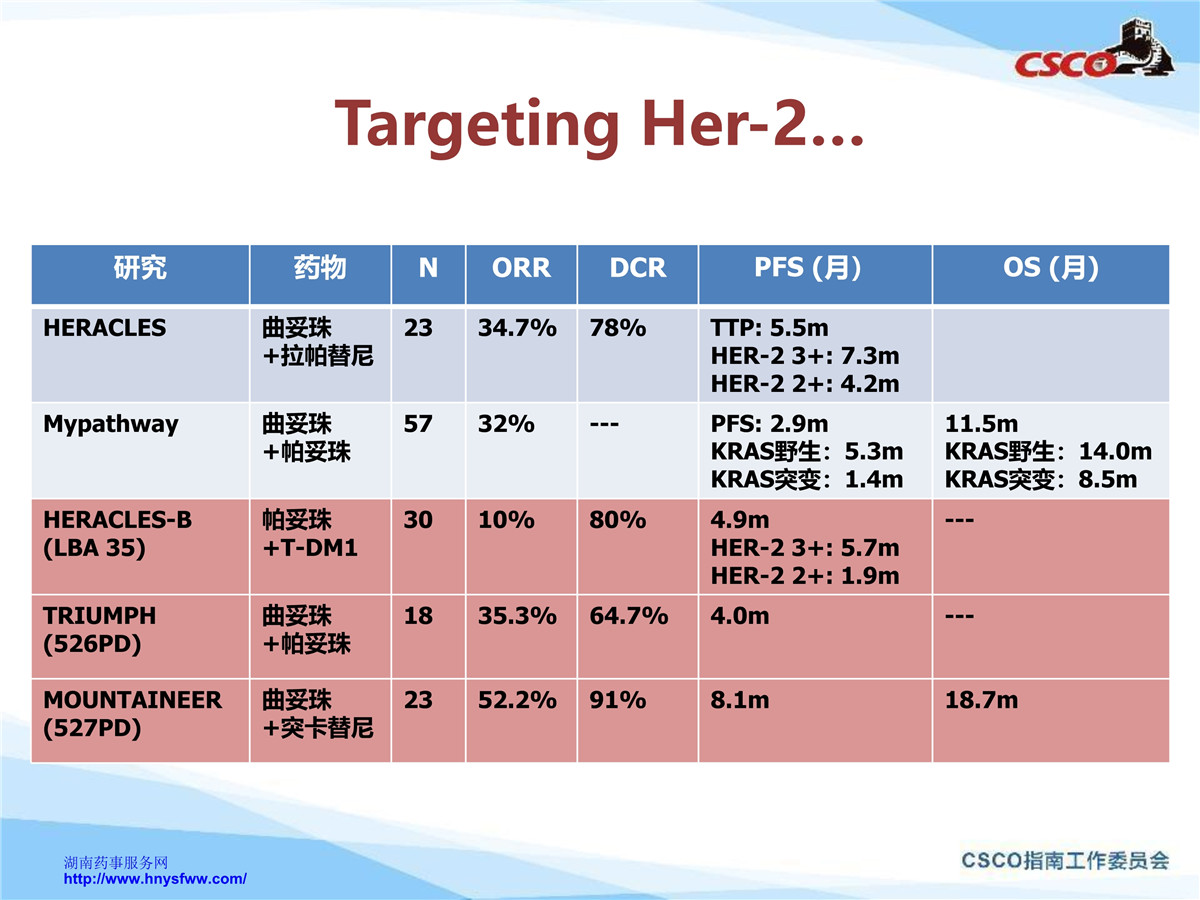 CSCO

Targeting Her-2…

| 研究 | 药物 | N | ORR | DCR | PFS (月) | OS (月) |
|---|---|---|---|---|---|---|
| HERACLES | 曲妥珠 +拉帕替尼 | 23 | 34.7% | 78% | TTP: 5.5m HER-2 3+: 7.3m HER-2 2+: 4.2m | |
| Mypathway | 曲妥珠 +帕妥珠 | 57 | 32% | --- | PFS: 2.9m KRAS野生：5.3m KRAS突变：1.4m | 11.5m KRAS野生：14.0m KRAS突变：8.5m |
| HERACLES-B (LBA 35) | 帕妥珠 +T-DM1 | 30 | 10% | 80% | 4.9m HER-2 3+: 5.7m HER-2 2+: 1.9m | --- |
| TRIUMPH (526PD) | 曲妥珠 +帕妥珠 | 18 | 35.3% | 64.7% | 4.0m | --- |
| MOUNTAINEER (527PD) | 曲妥珠 +突卡替尼 | 23 | 52.2% | 91% | 8.1m | 18.7m |

湖南药事服务网
http://www.hnysfww.com/

CSCO指南工作委员会